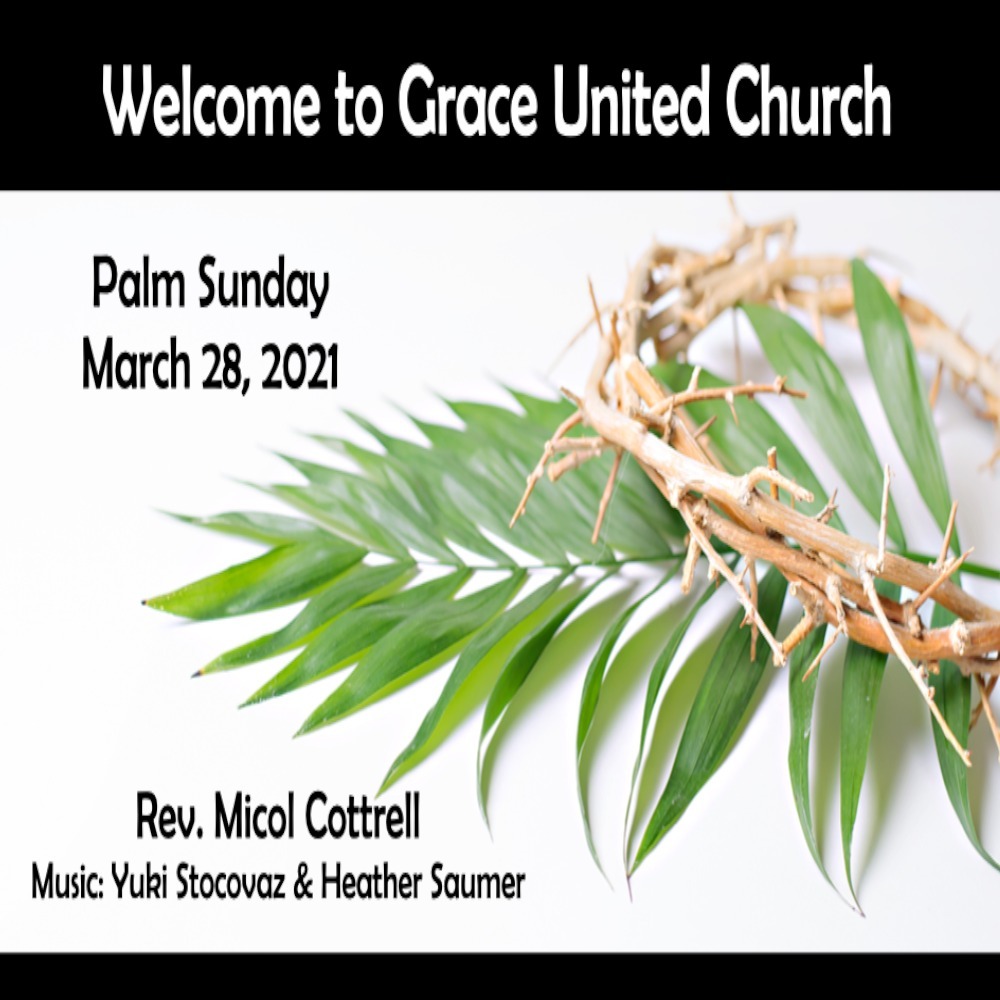 Welcome to Grace United Church

Palm Sunday
March 28, 2021

Rev. Micol Cottrell
Music: Yuki Stocovaz & Heather Saumer